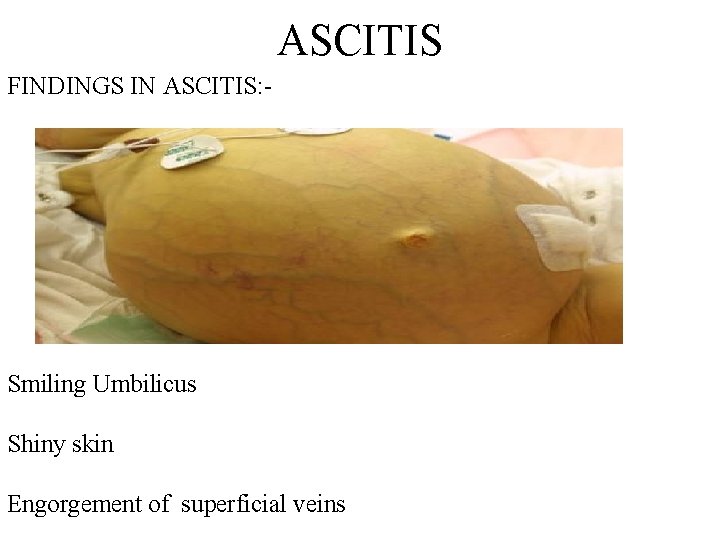 ASCITIS

FINDINGS IN ASCITIS:-

Smiling Umbilicus

Shiny skin

Engorgement of superficial veins